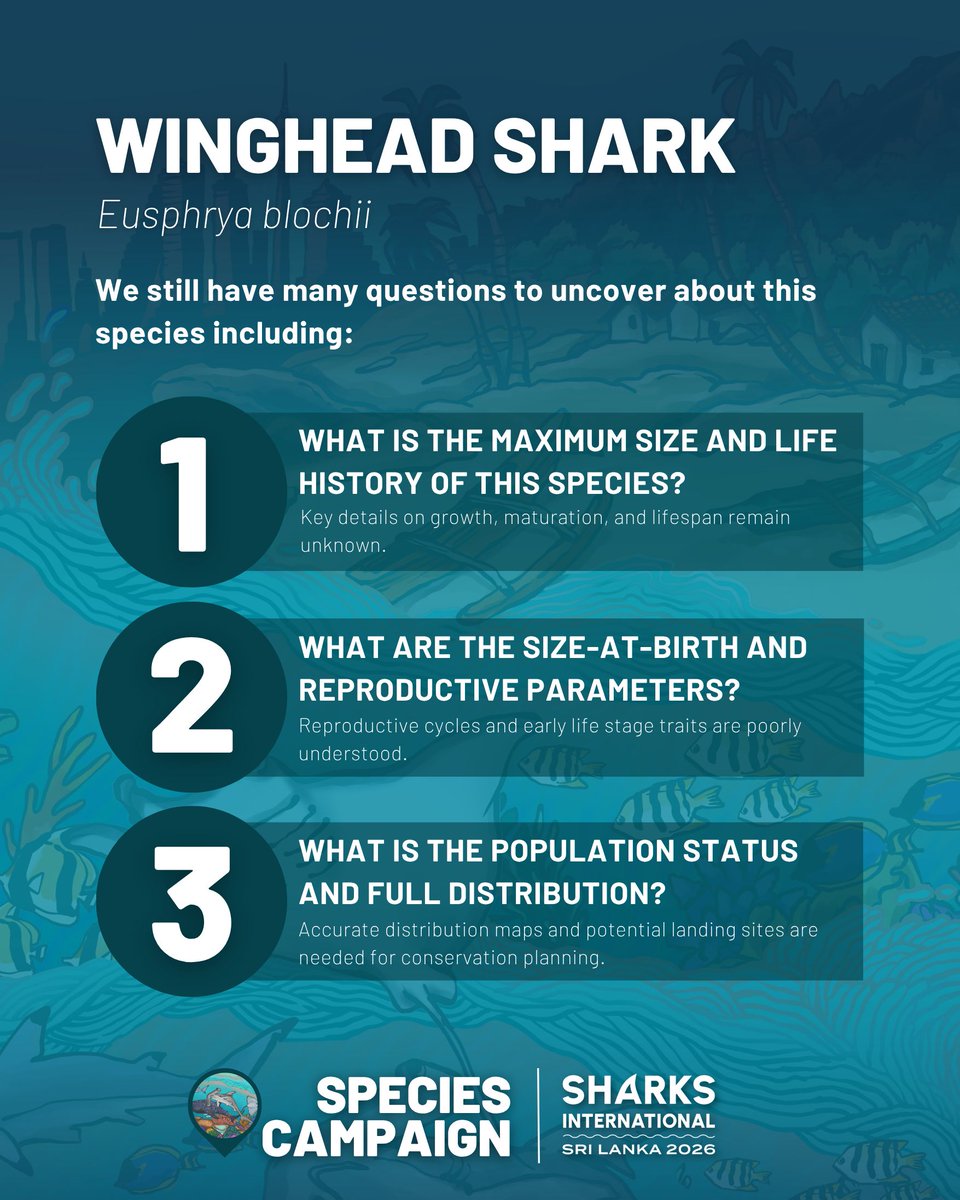 WINGHEAD SHARK

Eusphrya blochii

We still have many questions to uncover about this species including:

1

WHAT IS THE MAXIMUM SIZE AND LIFE HISTORY OF THIS SPECIES?

Key details on growth, maturation, and lifespan remain unknown.

2

WHAT ARE THE SIZE-AT-BIRTH AND REPRODUCTIVE PARAMETERS?

Reproductive cycles and early life stage traits are poorly understood.

3

WHAT IS THE POPULATION STATUS AND FULL DISTRIBUTION?

Accurate distribution maps and potential landing sites are needed for conservation planning.

SPECIES CAMPAIGN

SHARKS INTERNATIONAL SRI LANKA 2026